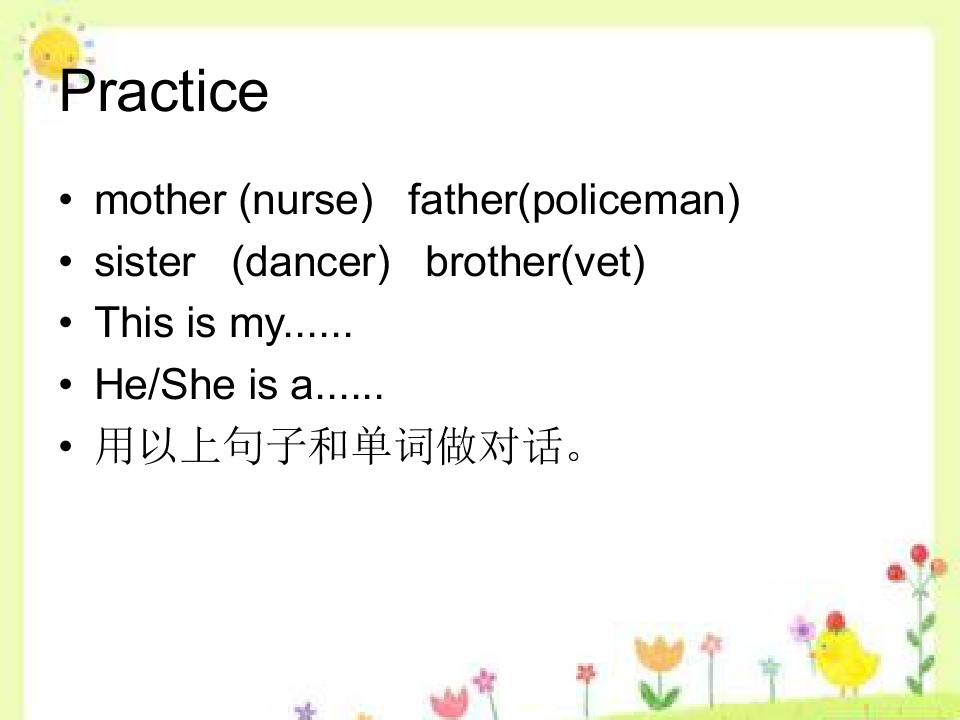 Practice

• mother (nurse) father(policeman)
• sister (dancer) brother(vet)
• This is my......
• He/She is a......
• 用以上句子和单词做对话。